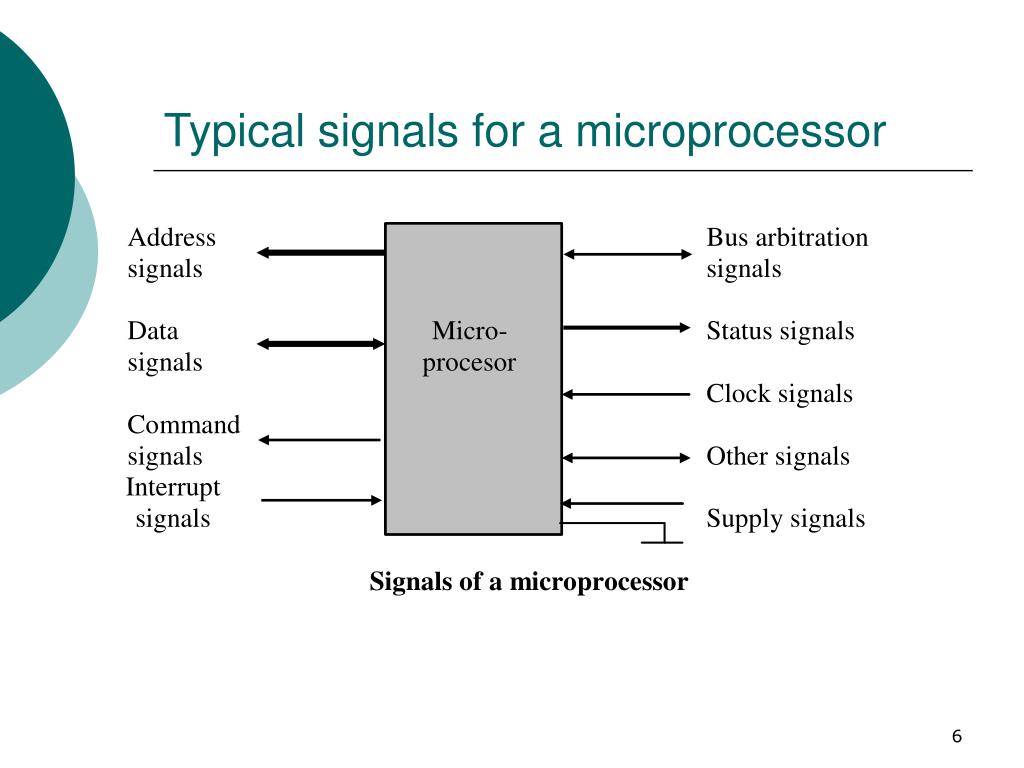 Typical signals for a microprocessor

Address signals

Data signals

Command signals

Interrupt signals

Micro-procesor

Bus arbitration signals

Status signals

Clock signals

Other signals

Supply signals

Signals of a microprocessor

6